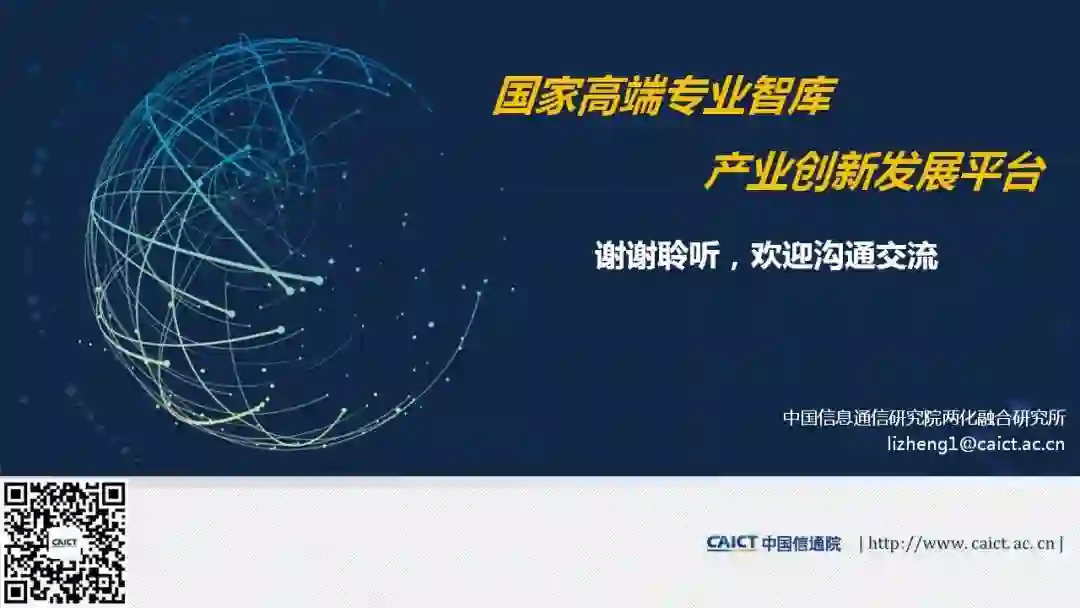 国家高端专业智库

产业创新发展平台

谢谢聆听，欢迎沟通交流

中国信息通信研究院两化融合研究所
lizheng1@caict.ac.cn

CAICT

CAICT 中国信通院 | http://www.caict.ac.cn |